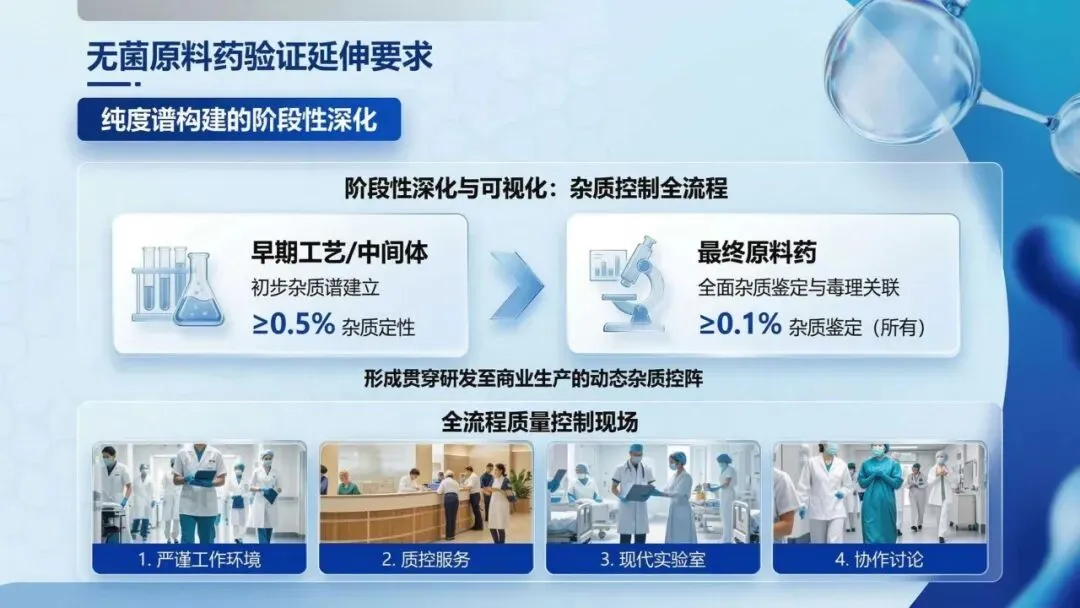 无菌原料药验证延伸要求

纯度谱构建的阶段性深化

阶段性深化与可视化：杂质控制全流程

早期工艺/中间体
初步杂质谱建立
≥0.5% 杂质定性

最终原料药
全面杂质鉴定与毒理关联
≥0.1% 杂质鉴定（所有）

形成贯穿研发至商业生产的动态杂质控阵

全流程质量控制现场

1. 严谨工作环境

2. 质控服务

3. 现代实验室

4. 协作讨论